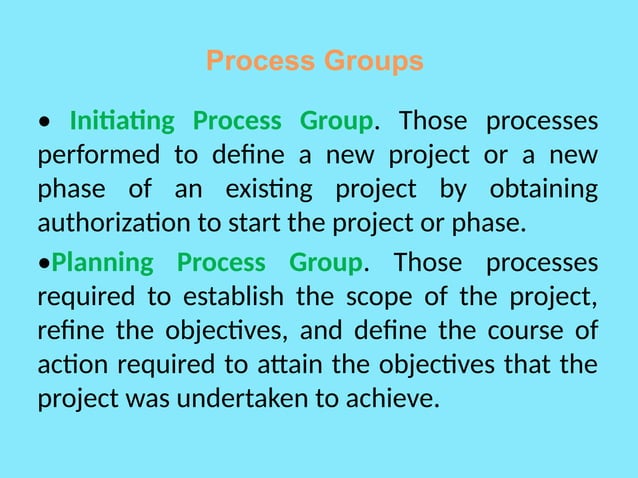 Process Groups

• Initiating Process Group. Those processes performed to define a new project or a new phase of an existing project by obtaining authorization to start the project or phase.

•Planning Process Group. Those processes required to establish the scope of the project, refine the objectives, and define the course of action required to attain the objectives that the project was undertaken to achieve.